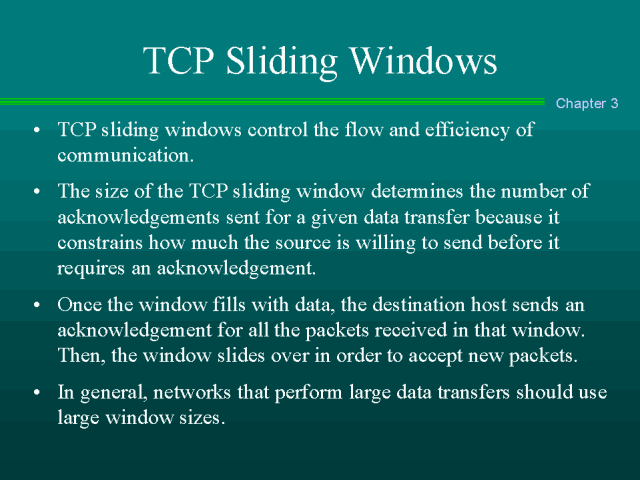 TCP Sliding Windows

Chapter 3

• TCP sliding windows control the flow and efficiency of communication.

• The size of the TCP sliding window determines the number of acknowledgements sent for a given data transfer because it constrains how much the source is willing to send before it requires an acknowledgement.

• Once the window fills with data, the destination host sends an acknowledgement for all the packets received in that window. Then, the window slides over in order to accept new packets.

• In general, networks that perform large data transfers should use large window sizes.